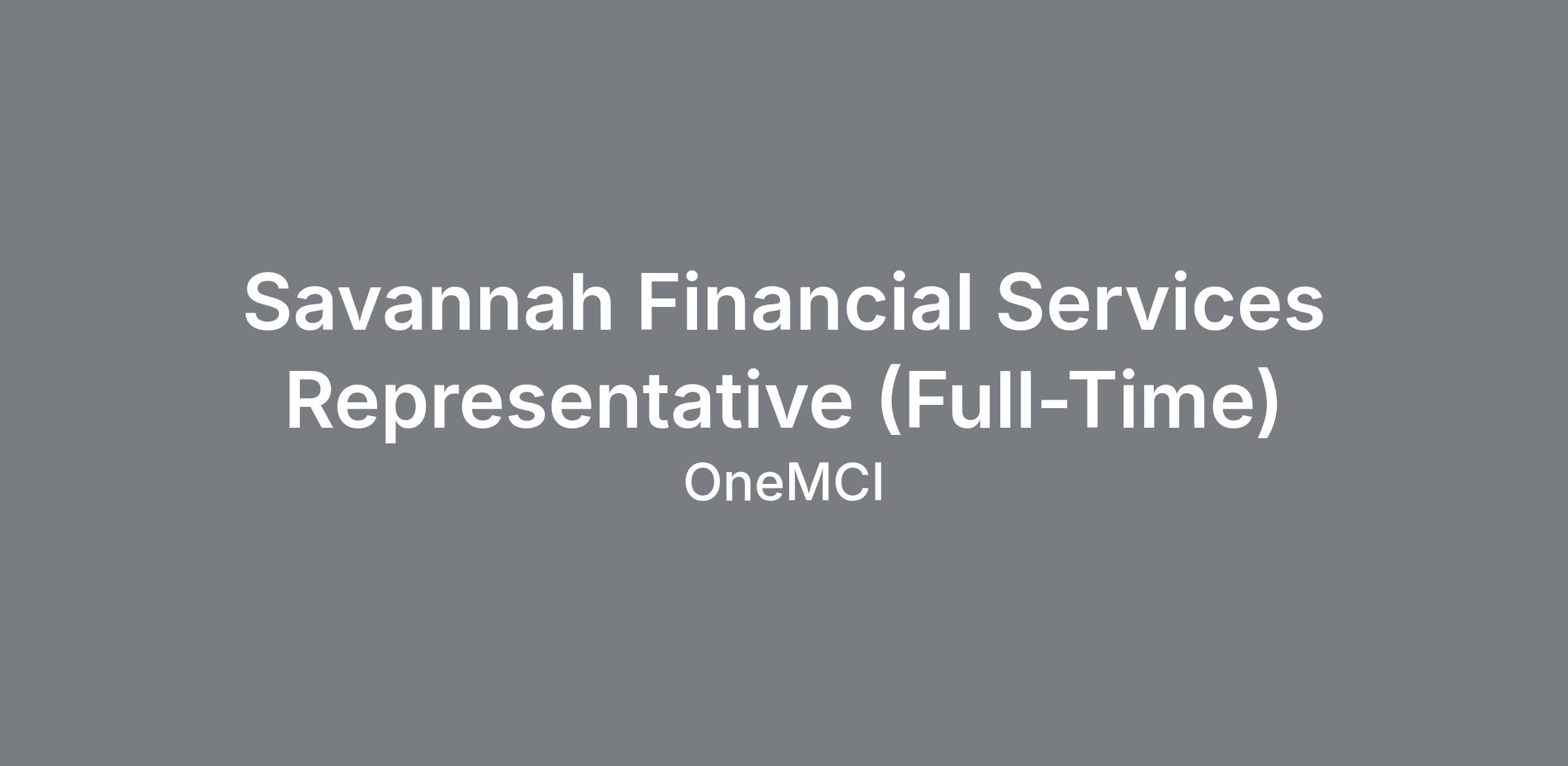 Savannah Financial Services Representative (Full-Time)

OneMCI